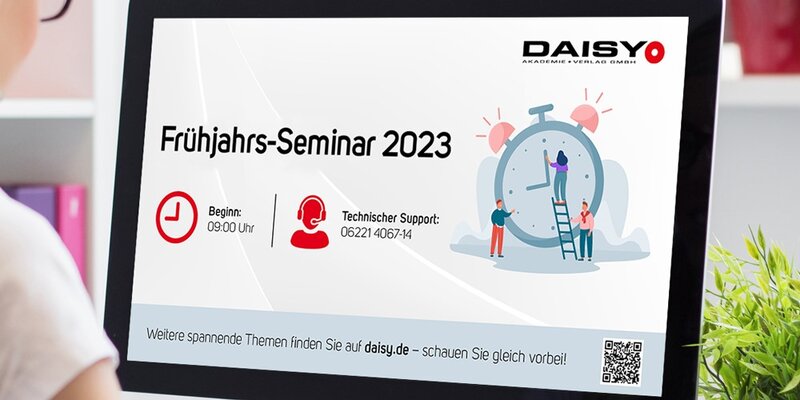 DAISY
AKADEMIE + VERLAG GMBH

Frühjahrs-Seminar 2023

Beginn:
09:00 Uhr

Technischer Support:
06221 4067-14

Weitere spannende Themen finden Sie auf daisy.de – schauen Sie gleich vorbei!